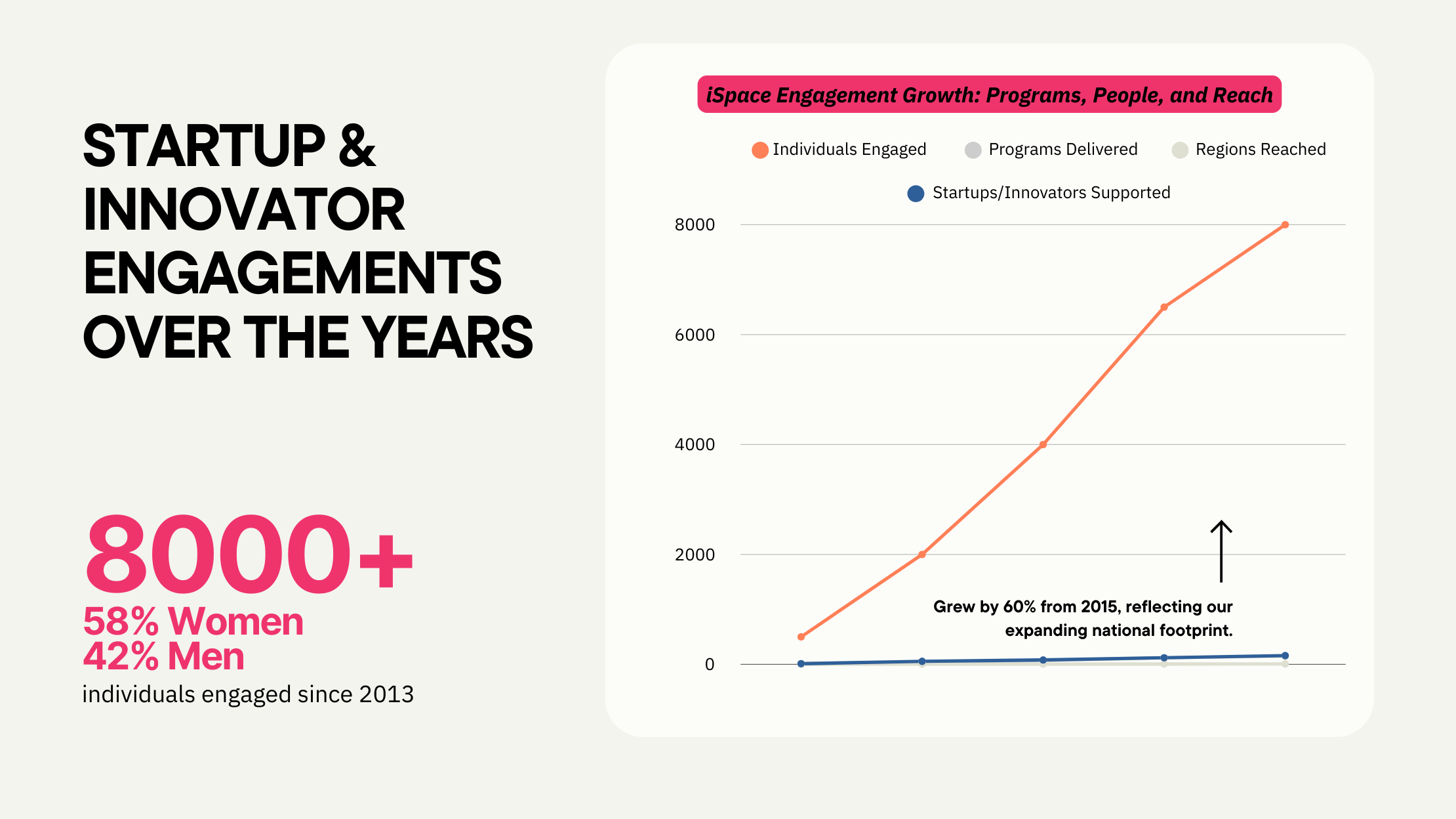 STARTUP & INNOVATOR ENGAGEMENTS OVER THE YEARS

8000+
58% Women
42% Men
individuals engaged since 2013

iSpace Engagement Growth: Programs, People, and Reach

Individuals Engaged
Programs Delivered
Regions Reached
Startups/Innovators Supported

8000
6000
4000
2000
0

Grew by 60% from 2015, reflecting our expanding national footprint.